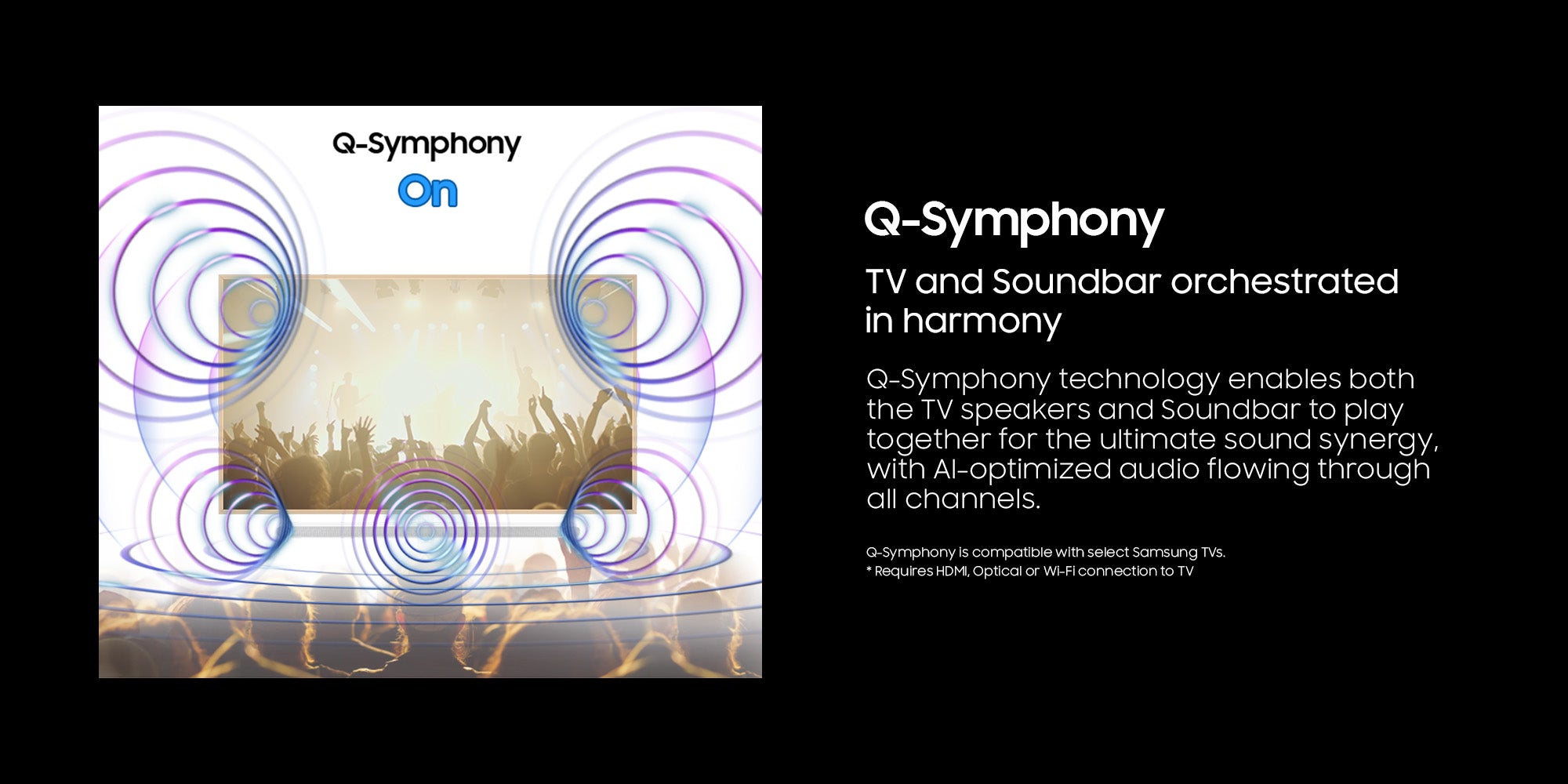 Q-Symphony
On

Q-Symphony

TV and Soundbar orchestrated in harmony

Q-Symphony technology enables both the TV speakers and Soundbar to play together for the ultimate sound synergy, with AI-optimized audio flowing through all channels.

Q-Symphony is compatible with select Samsung TVs.
* Requires HDMI, Optical or Wi-Fi connection to TV